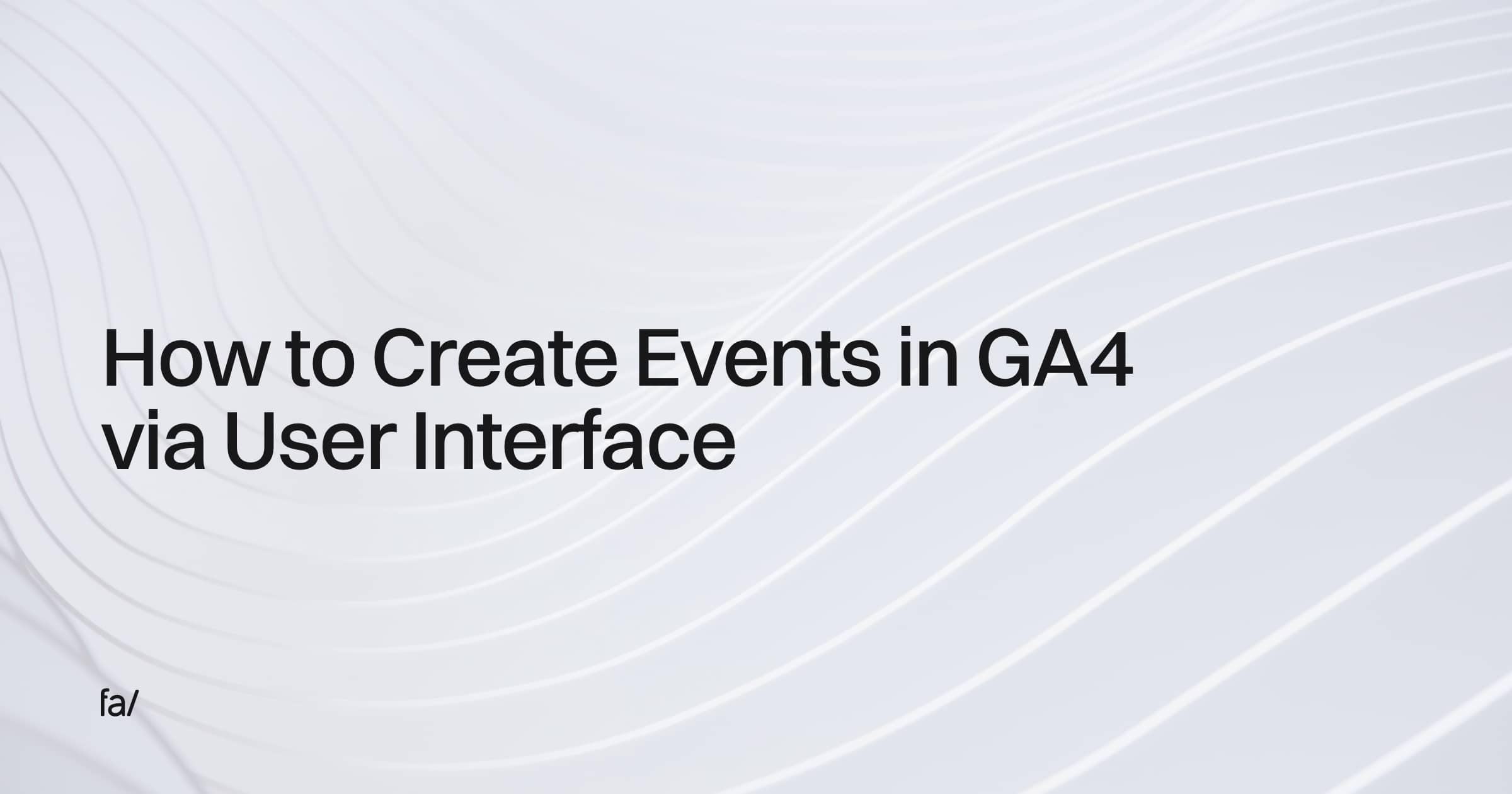 How to Create Events in GA4 via User Interface

fa/